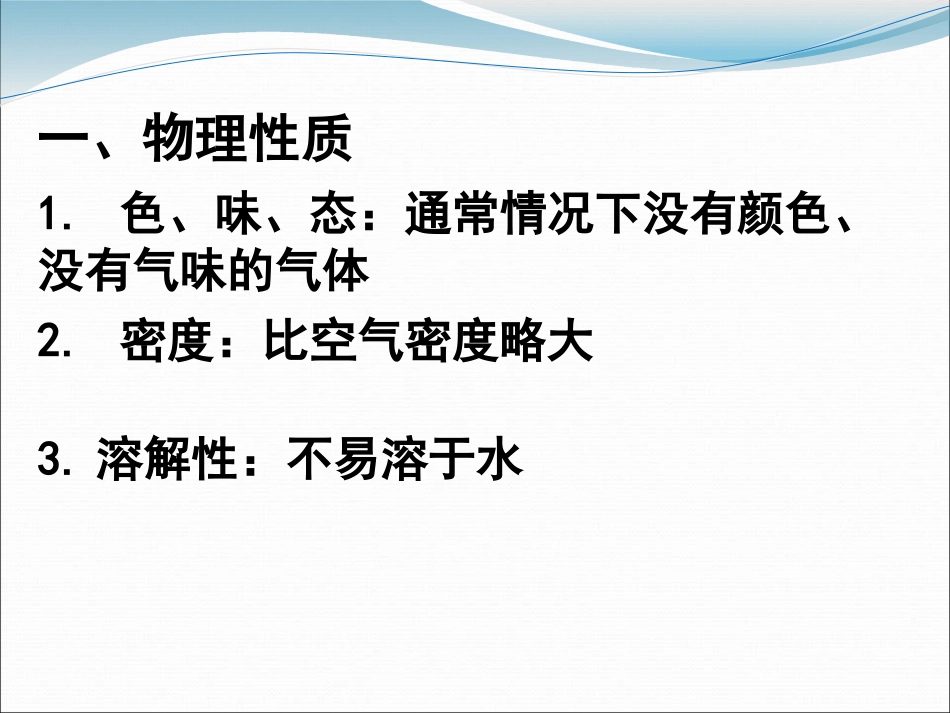 一、物理性质

1. 色、味、态：通常情况下没有颜色、没有气味的气体

2. 密度：比空气密度略大

3. 溶解性：不易溶于水